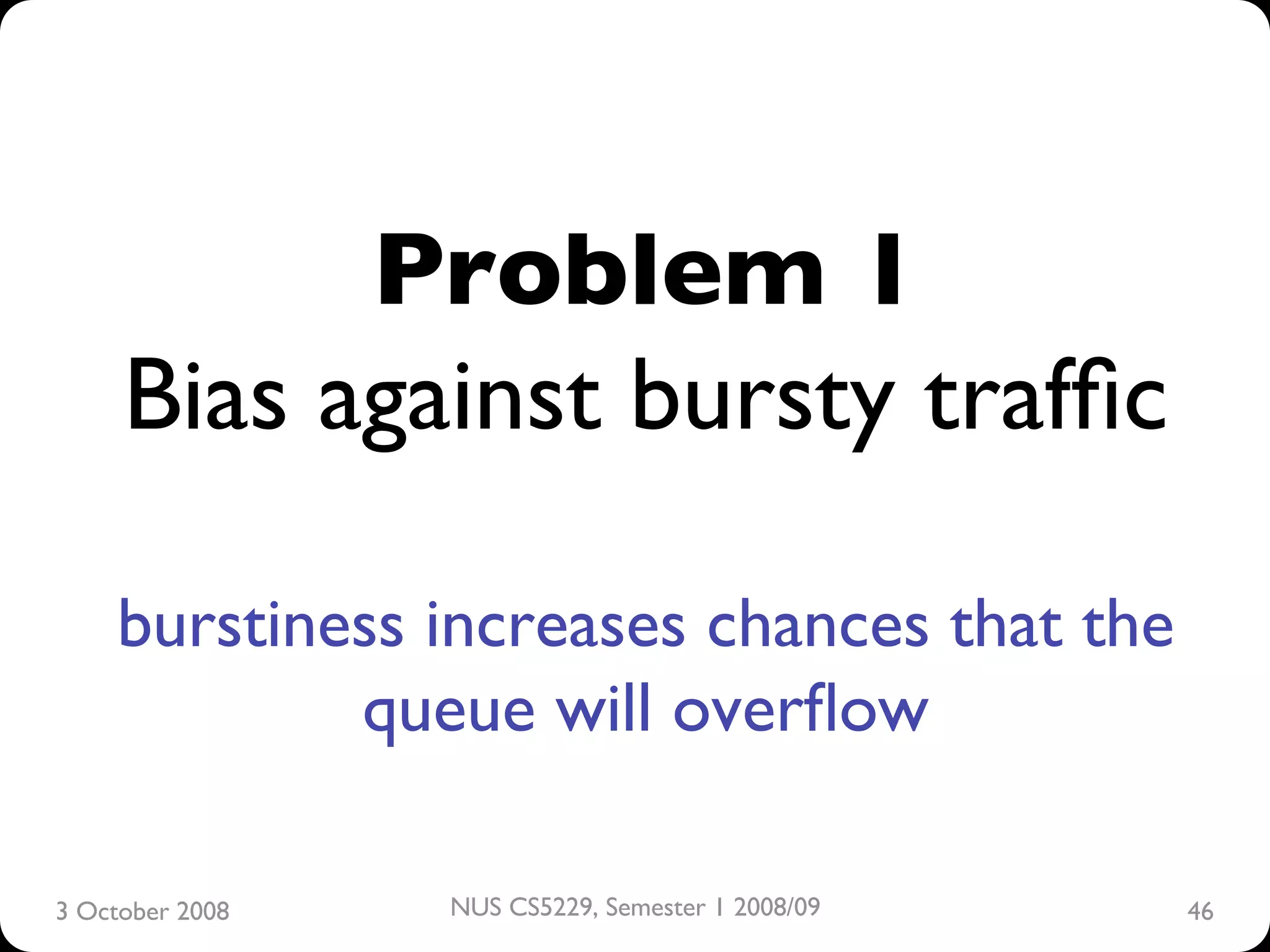 Problem 1
Bias against bursty traffic

burstiness increases chances that the queue will overflow

3 October 2008

NUS CS5229, Semester 1 2008/09

46